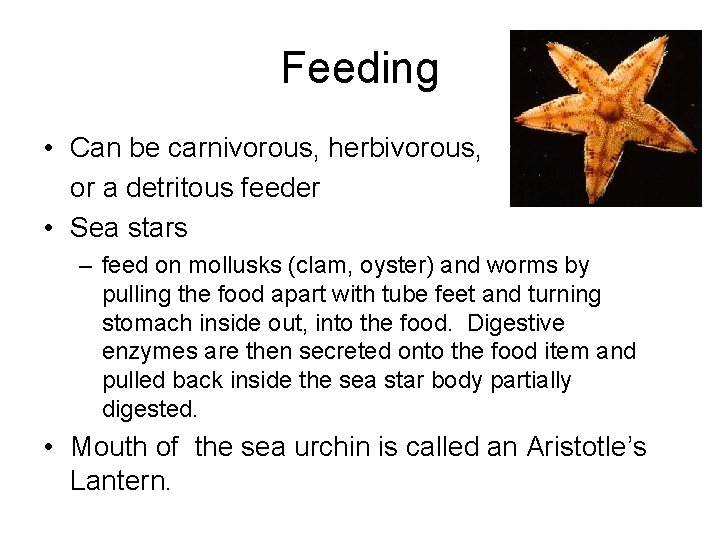 Feeding

• Can be carnivorous, herbivorous, or a detritous feeder

• Sea stars

– feed on mollusks (clam, oyster) and worms by pulling the food apart with tube feet and turning stomach inside out, into the food. Digestive enzymes are then secreted onto the food item and pulled back inside the sea star body partially digested.

• Mouth of the sea urchin is called an Aristotle's Lantern.